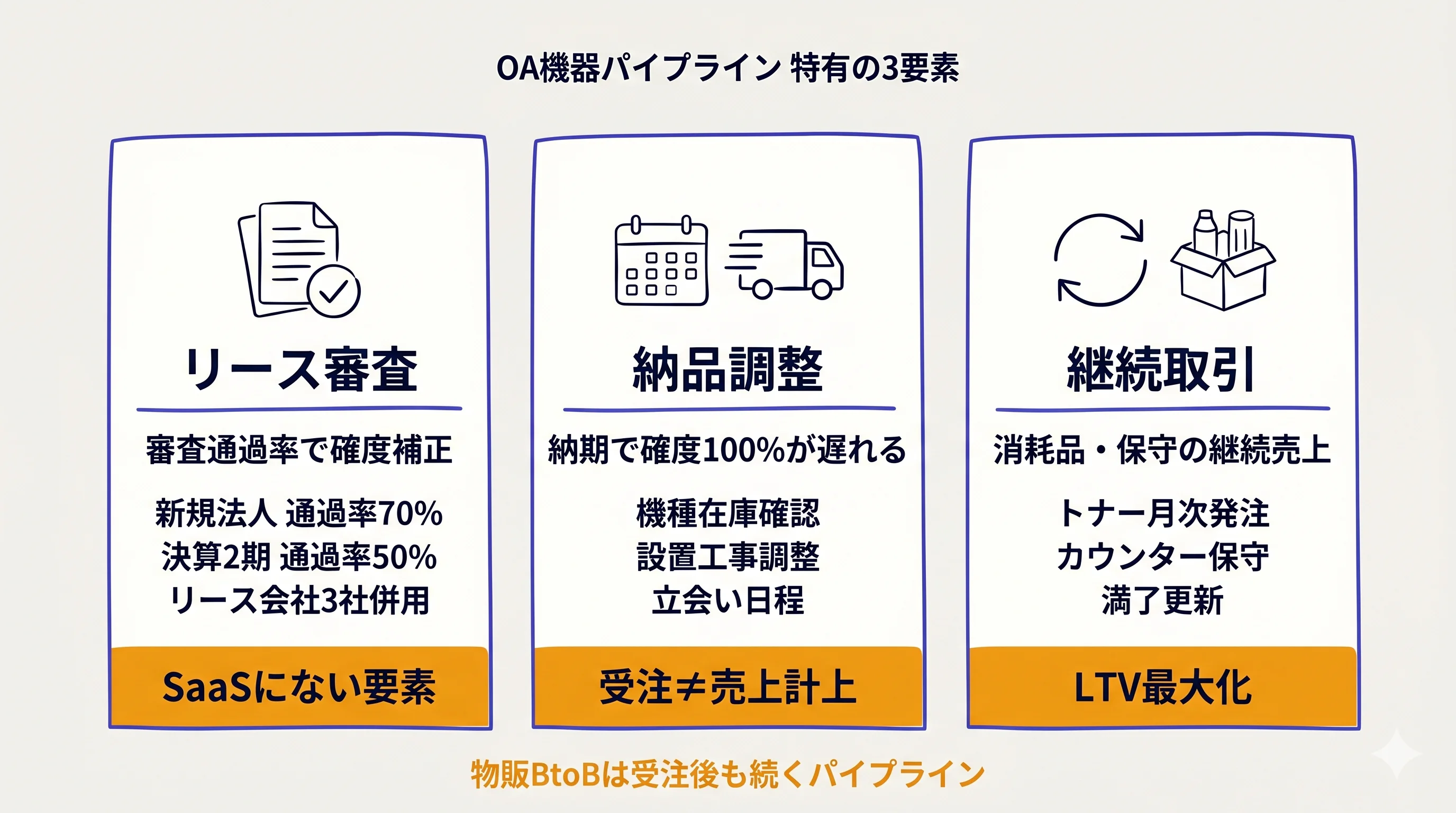 OA機器パイプライン 特有の3要素

リース審査

審査通過率で確度補正

新規法人 通過率70%
決算2期 通過率50%
リース会社3社併用

SaaSにない要素

納品調整

納期で確度100%が遅れる

機種在庫確認
設置工事調整
立会い日程

受注≠売上計上

継続取引

消耗品・保守の継続売上

トナー月次発注
カウンター保守
満了更新

LTV最大化

物販BtoBは受注後も続くパイプライン